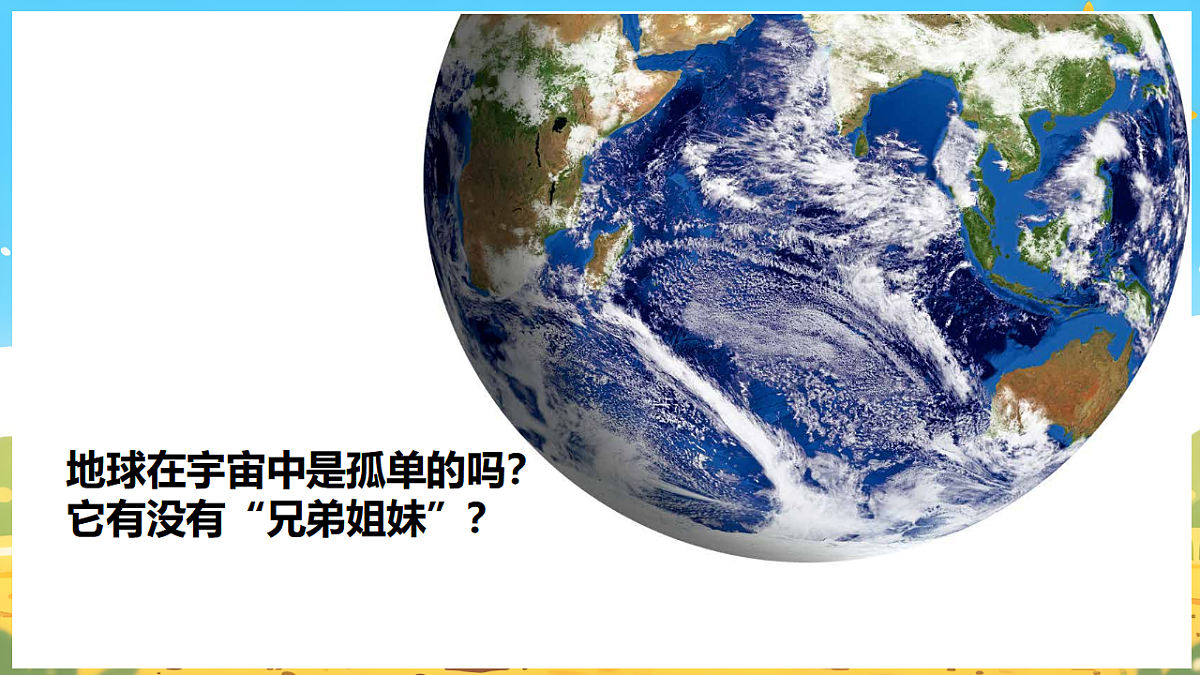 地球在宇宙中是孤单的吗?
它有没有“兄弟姐妹”？